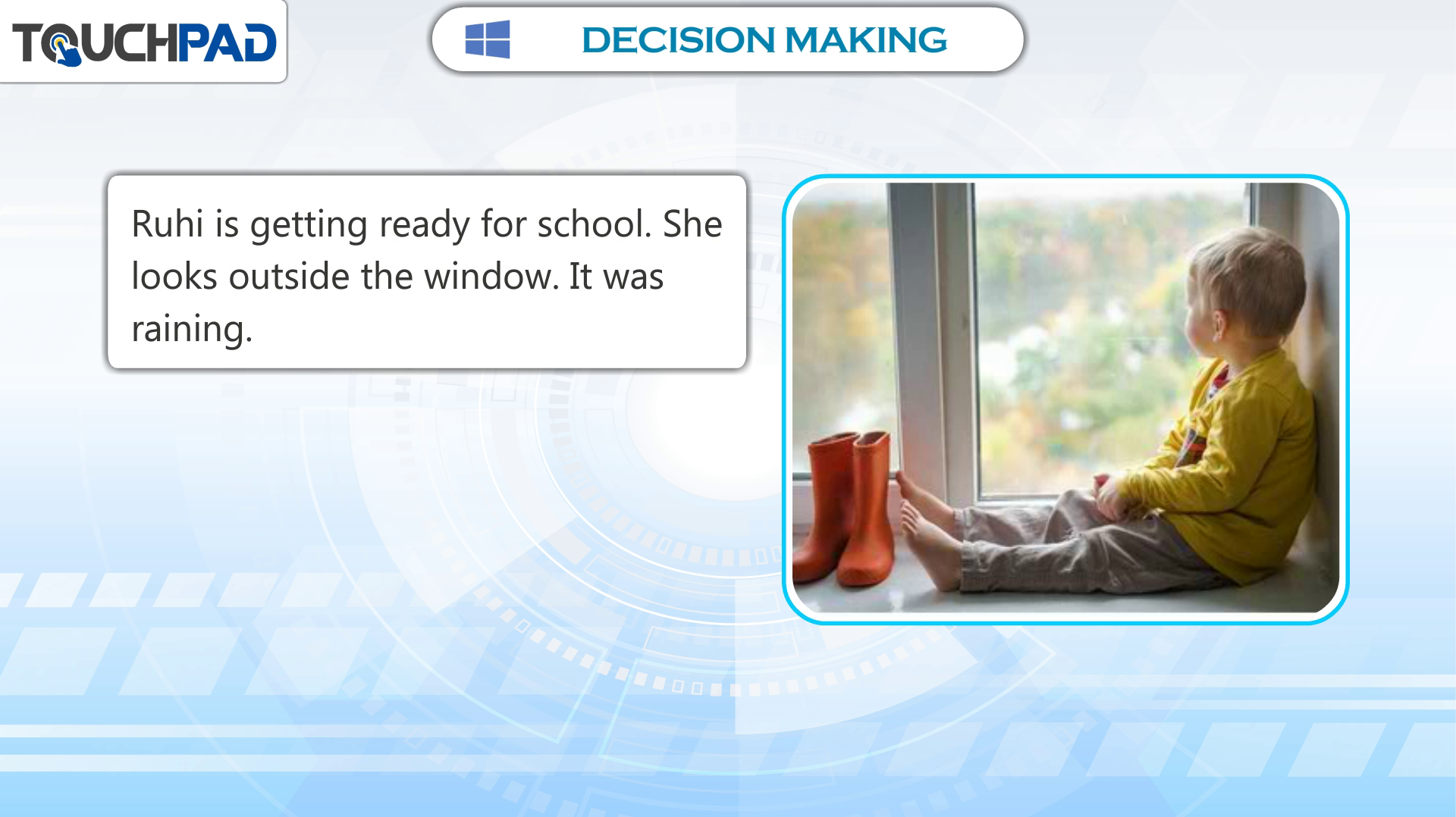 TOUCHPAD

DECISION MAKING

Ruhi is getting ready for school. She looks outside the window. It was raining.